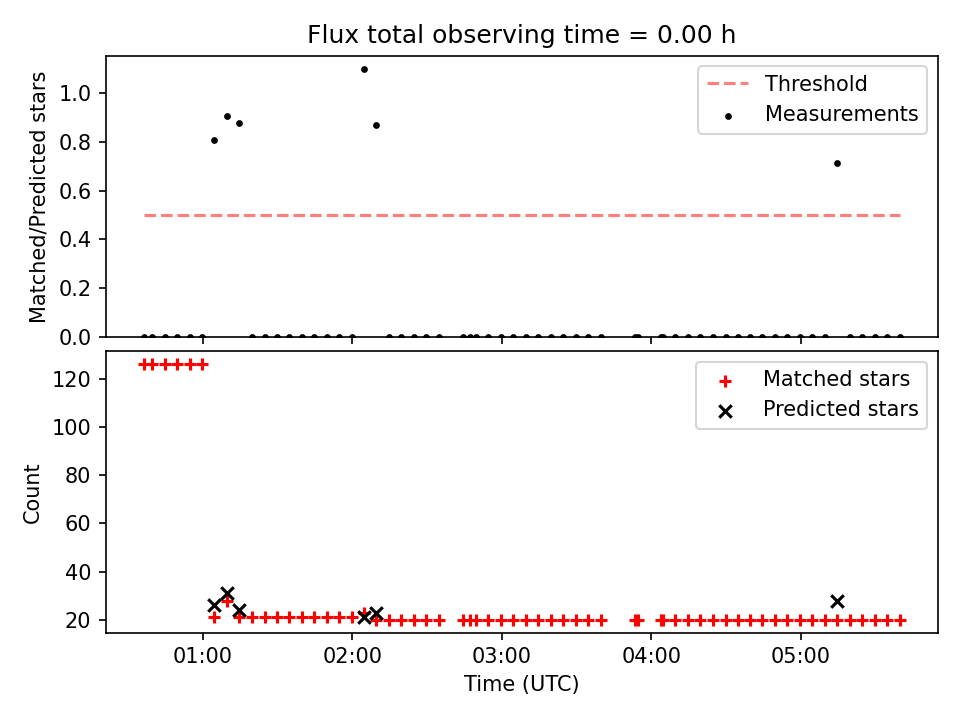 Flux total observing time = 0.00 h

Matched/Predicted stars

1.0
0.8
0.6
0.4
0.2
0.0

Threshold
Measurements

Count

120
100
80
60
40
20

Matched stars
Predicted stars

01:00
02:00
03:00
04:00
05:00

Time (UTC)